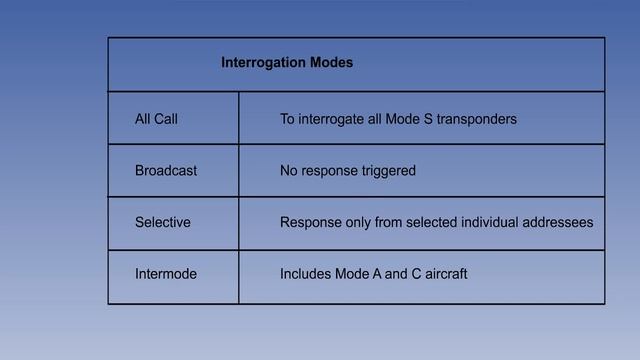 | Interrogation Modes | |
|---|---|
| All Call | To interrogate all Mode S transponders |
| Broadcast | No response triggered |
| Selective | Response only from selected individual addressees |
| Intermode | Includes Mode A and C aircraft |